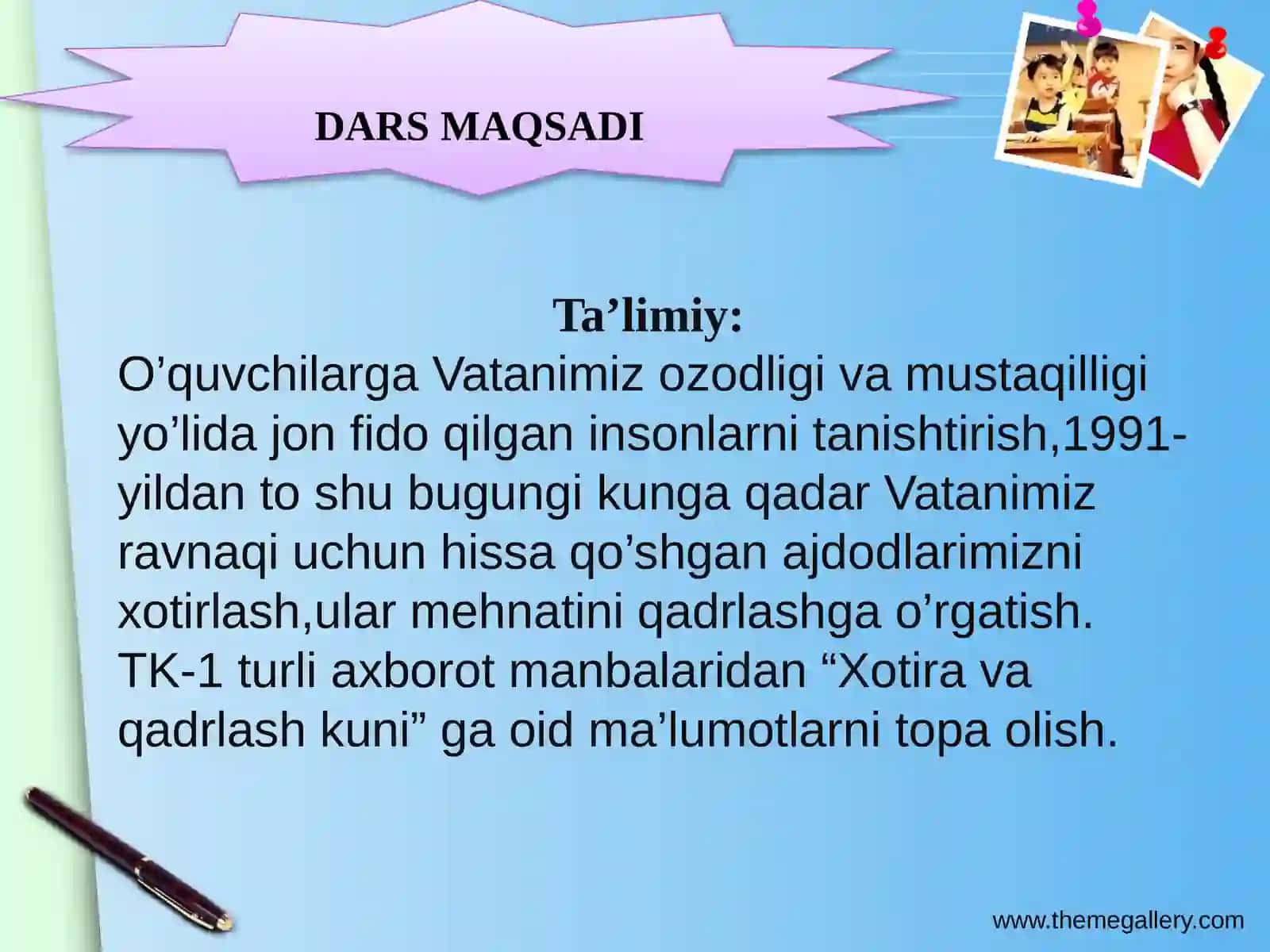 DARS MAQSADI

Ta’limiy:
O’quvchilarga Vatanimiz ozodligi va mustaqilligi yo’lida jon fido qilgan insonlarni tanishtirish,1991-yildan to shu bugungi kunga qadar Vatanimiz ravnaqi uchun hissa qo’shgan ajdodlarimizni xotirlash,ular mehnatini qadrlashga o’rgatish. TK-1 turli axborot manbalaridan “Xotira va qadrlash kuni” ga oid ma’lumotlarni topa olish.

www.themegallery.com